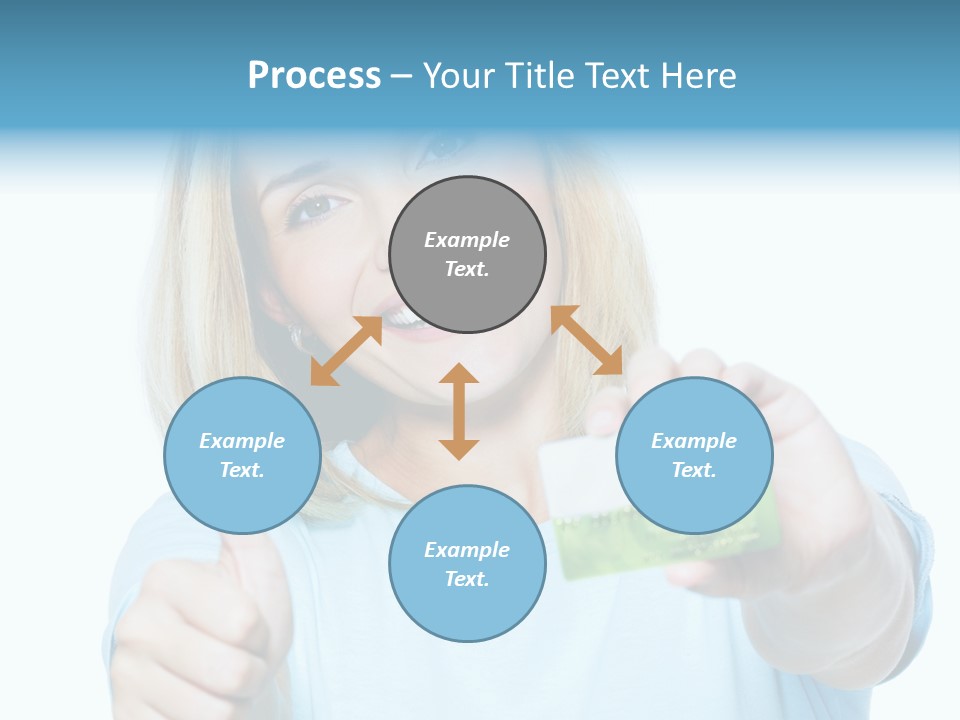 Process – Your Title Text Here

Example Text.

Example Text.

Example Text.

Example Text.